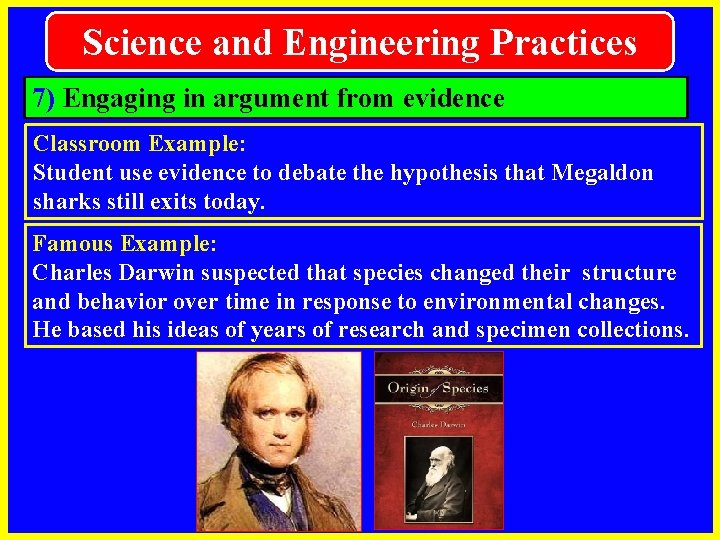 Science and Engineering Practices

7) Engaging in argument from evidence

Classroom Example:
Student use evidence to debate the hypothesis that Megaldon sharks still exits today.

Famous Example:
Charles Darwin suspected that species changed their structure and behavior over time in response to environmental changes. He based his ideas of years of research and specimen collections.

Origin of Species

Charles Darwin